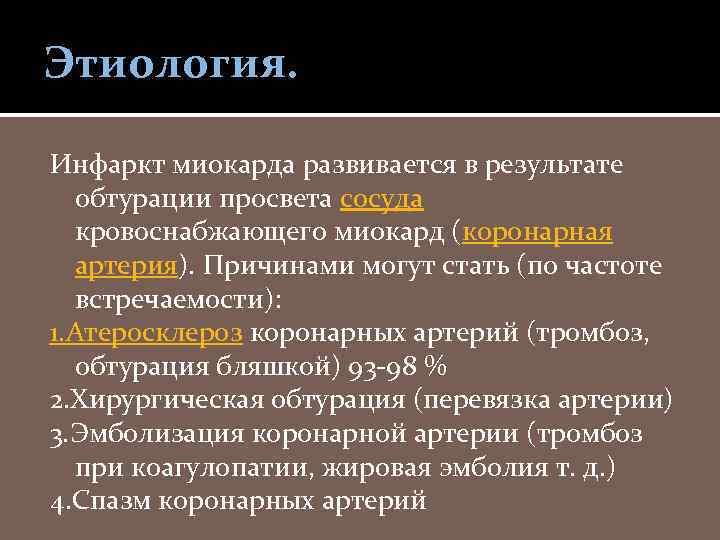 Этиология.

Инфаркт миокарда развивается в результате обтурации просвета сосуда кровоснабжающего миокард (коронарная артерия). Причинами могут стать (по частоте встречаемости):
1.Атеросклероз коронарных артерий (тромбоз, обтурация бляшкой) 93-98 %
2.Хирургическая обтурация (перевязка артерии)
3.Эмболизация коронарной артерии (тромбоз при коагулопатии, жировая эмболия т. д.)
4.Спазм коронарных артерий